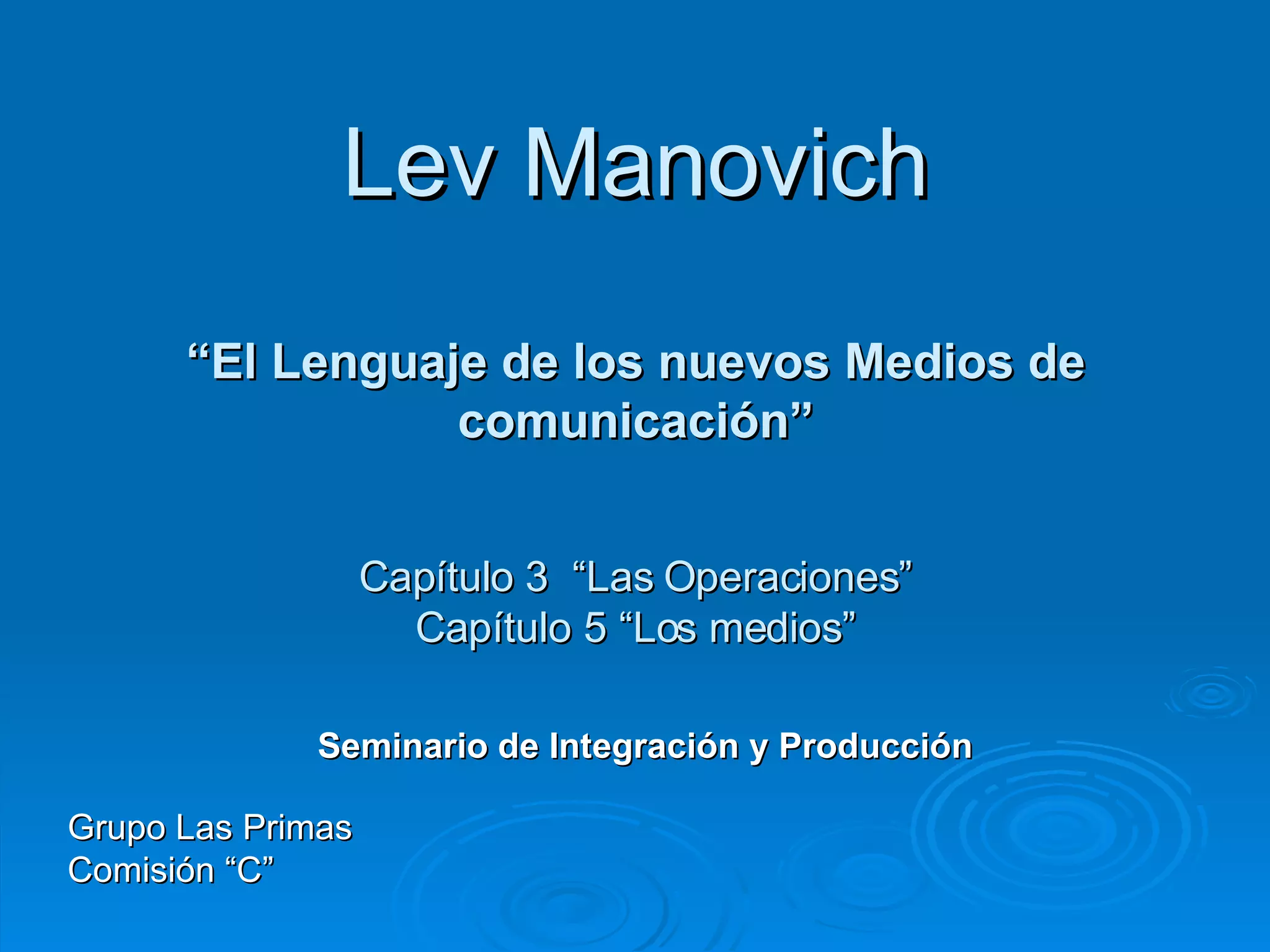 Lev Manovich

“El Lenguaje de los nuevos Medios de comunicación”

Capítulo 3 “Las Operaciones”
Capítulo 5 “Los medios”

Seminario de Integración y Producción

Grupo Las Primas
Comisión “C”